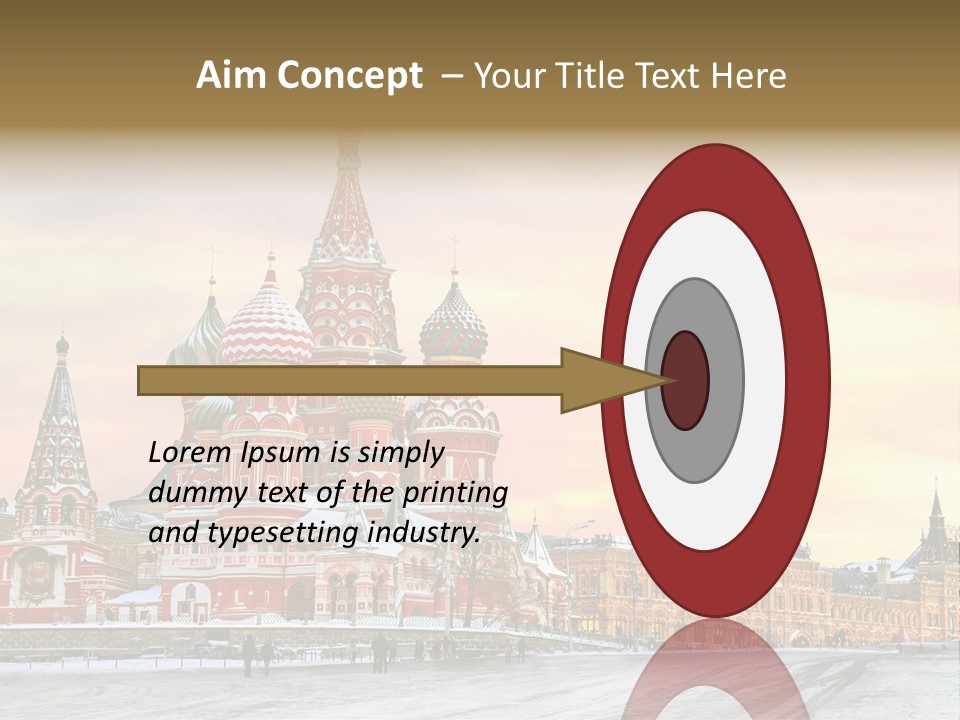 Aim Concept – Your Title Text Here

Lorem Ipsum is simply dummy text of the printing and typesetting industry.